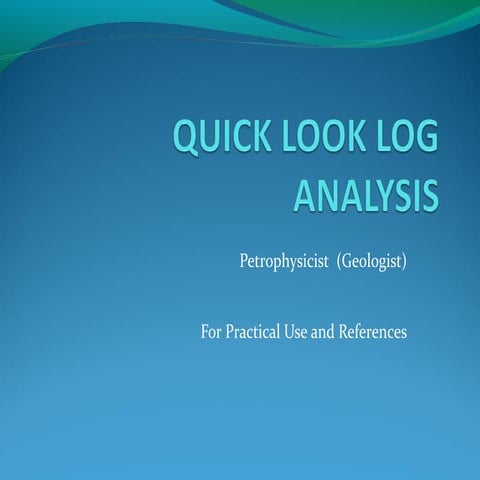 QUICK LOOK LOG ANALYSIS

Petrophysicist (Geologist)

For Practical Use and References